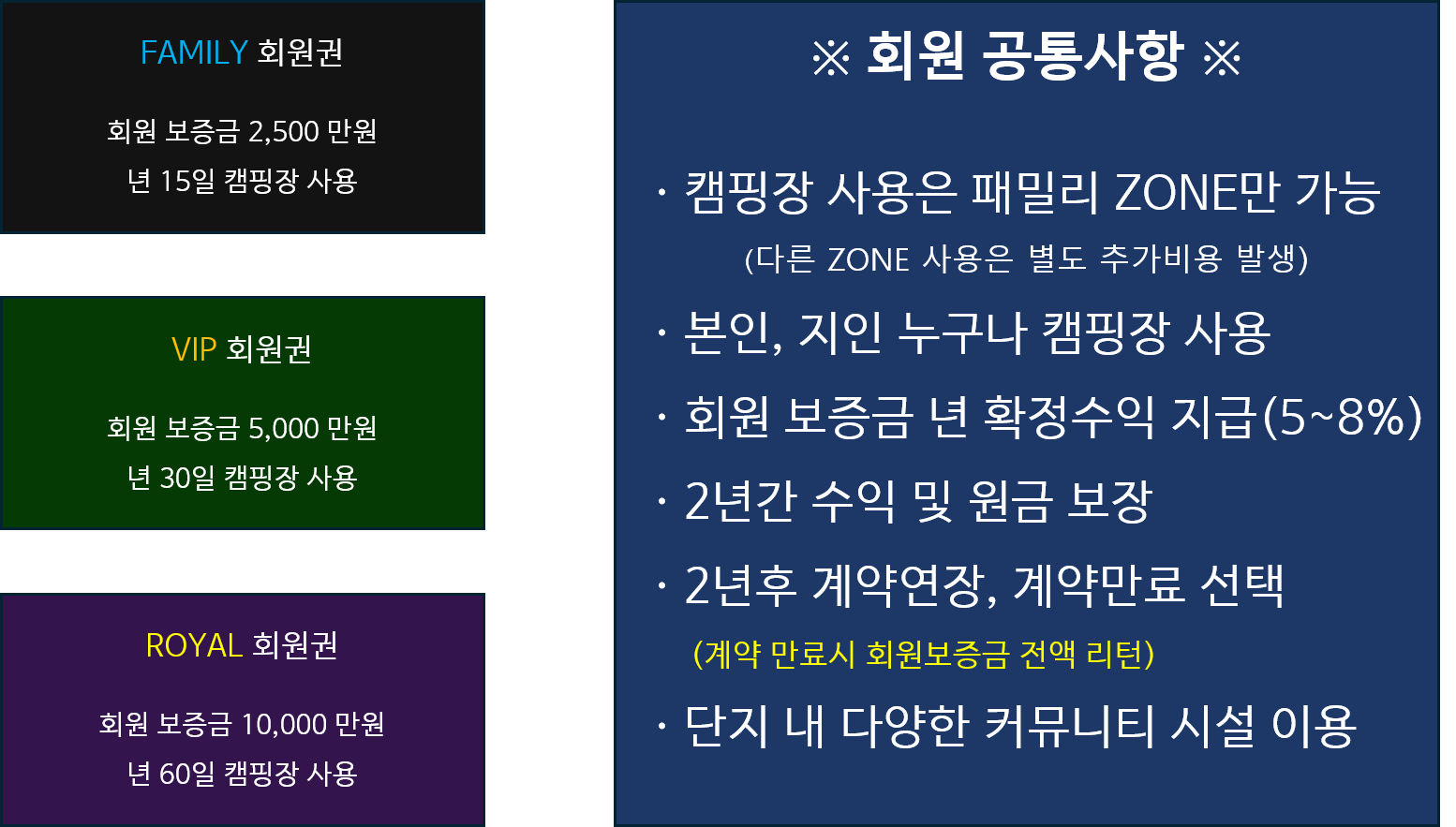 FAMILY 회원권

회원 보증금 2,500 만원
년 15일 캠핑장 사용

VIP 회원권

회원 보증금 5,000 만원
년 30일 캠핑장 사용

ROYAL 회원권

회원 보증금 10,000 만원
년 60일 캠핑장 사용

※ 회원 공통사항 ※

· 캠핑장 사용은 패밀리 ZONE만 가능
(다른 ZONE 사용은 별도 추가비용 발생)
· 본인, 지인 누구나 캠핑장 사용
· 회원 보증금 년 확정수익 지급(5~8%)
· 2년간 수익 및 원금 보장
· 2년후 계약연장, 계약만료 선택
(계약 만료시 회원보증금 전액 리턴)
· 단지 내 다양한 커뮤니티 시설 이용